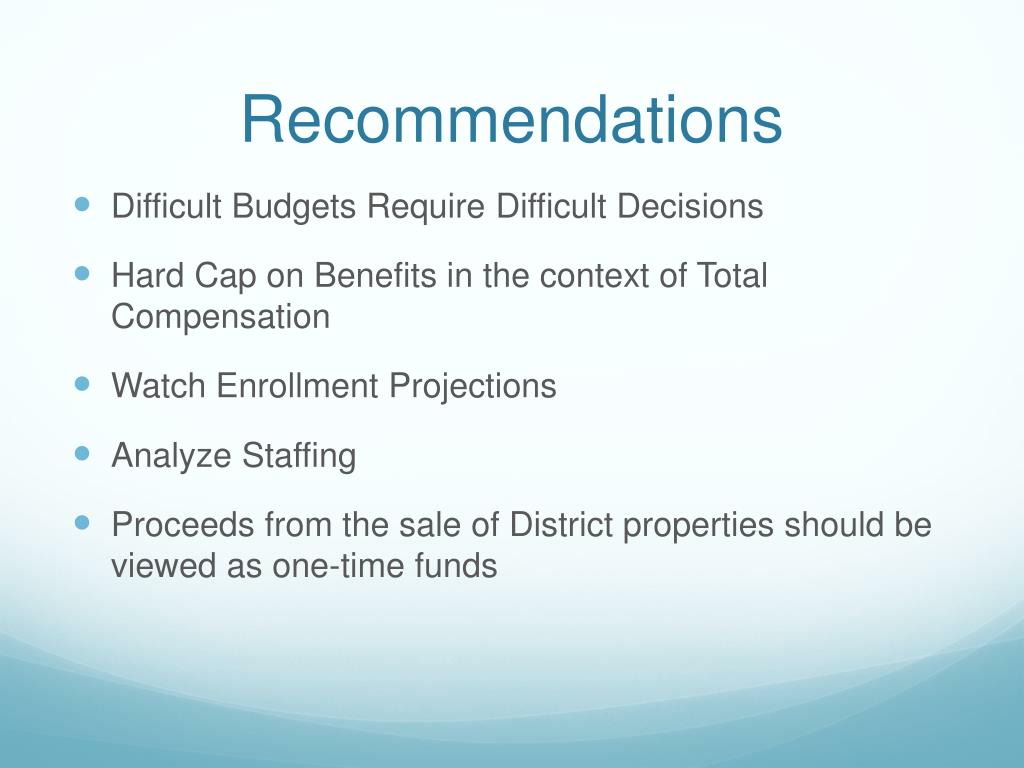 Recommendations

- Difficult Budgets Require Difficult Decisions
- Hard Cap on Benefits in the context of Total Compensation
- Watch Enrollment Projections
- Analyze Staffing
- Proceeds from the sale of District properties should be viewed as one-time funds